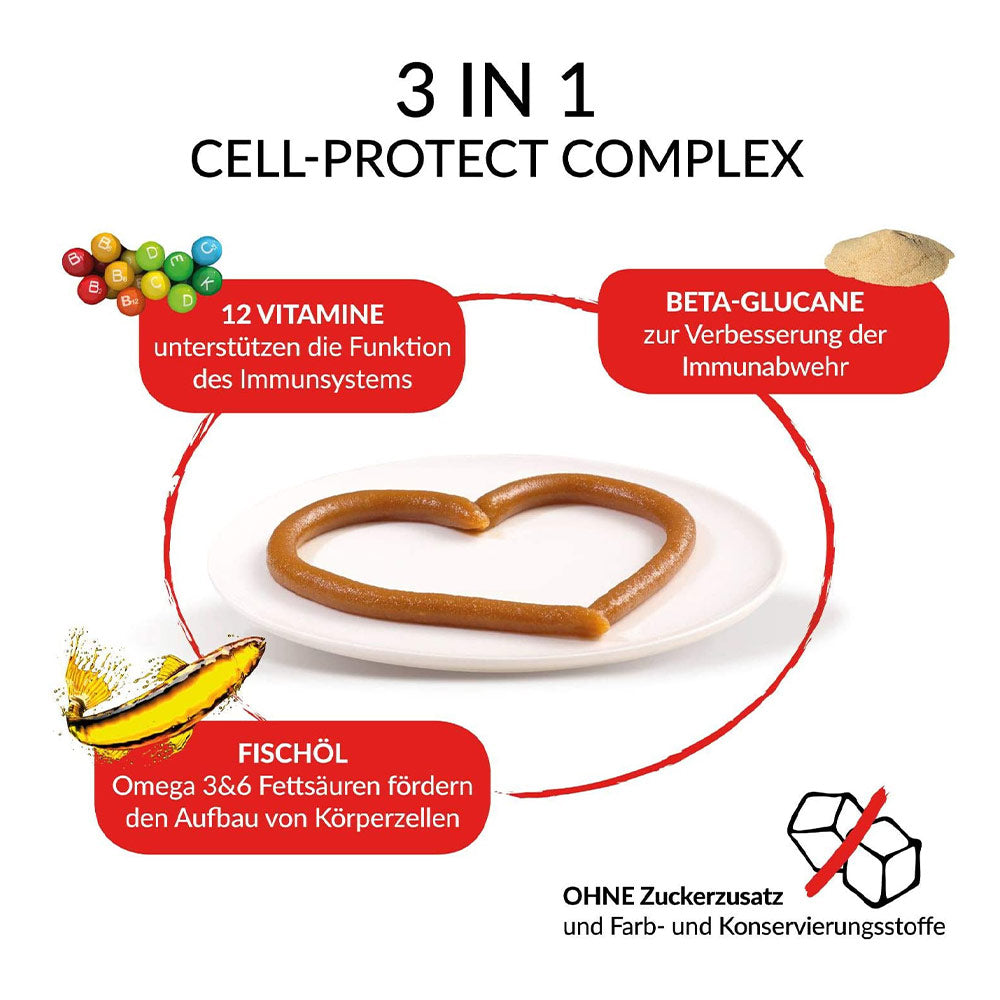 3 IN 1
CELL-PROTECT COMPLEX

12 VITAMINE
unterstützen die Funktion des Immunsystems

BETA-GLUCANE
zur Verbesserung der Immunabwehr

FISCHÖL
Omega 3&6 Fettsäuren fördern den Aufbau von Körperzellen

OHNE Zuckerzusatz
und Farb- und Konservierungsstoffe